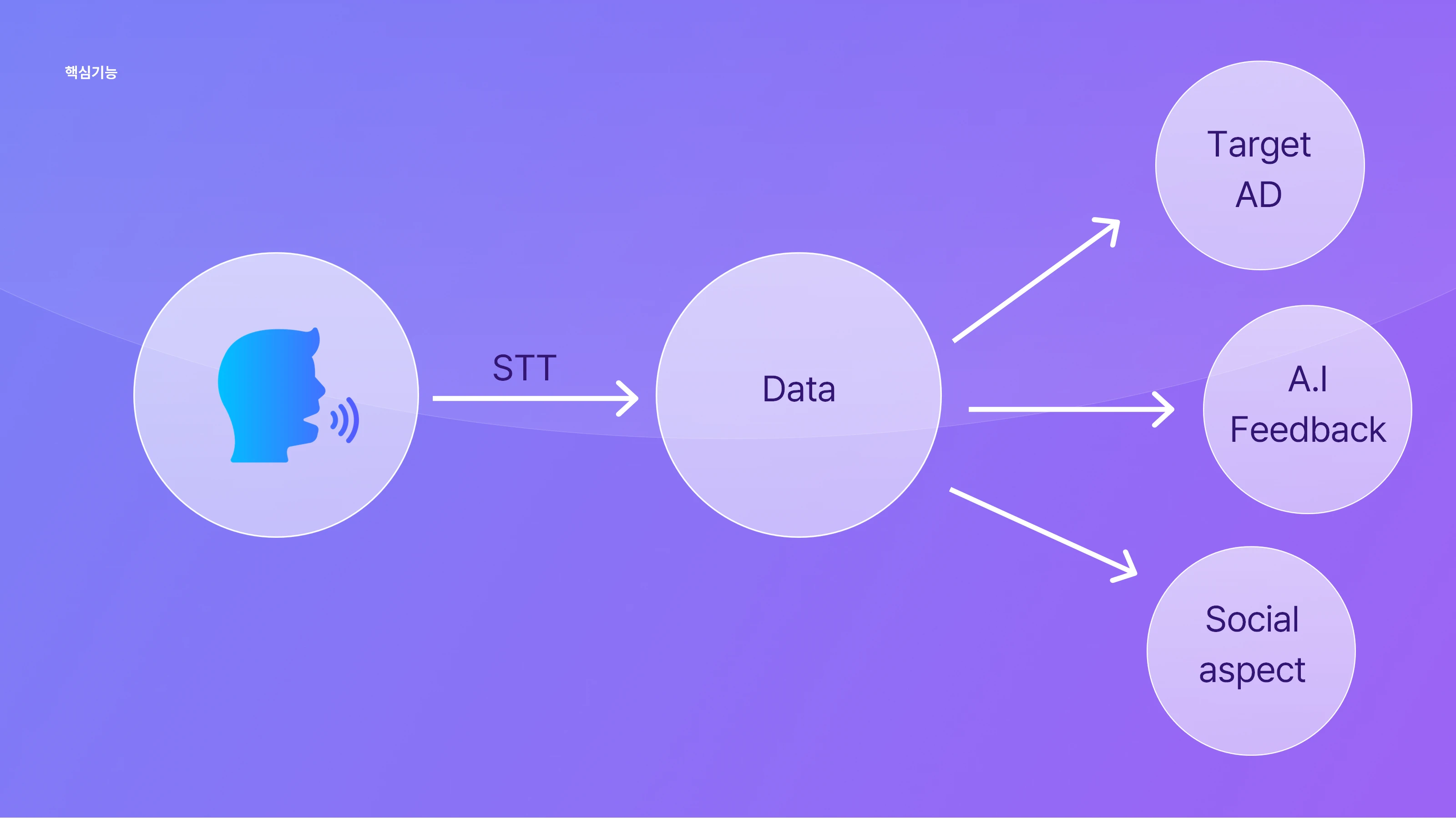 핵심기능

STT

Data

Target AD

A.I Feedback

Social aspect